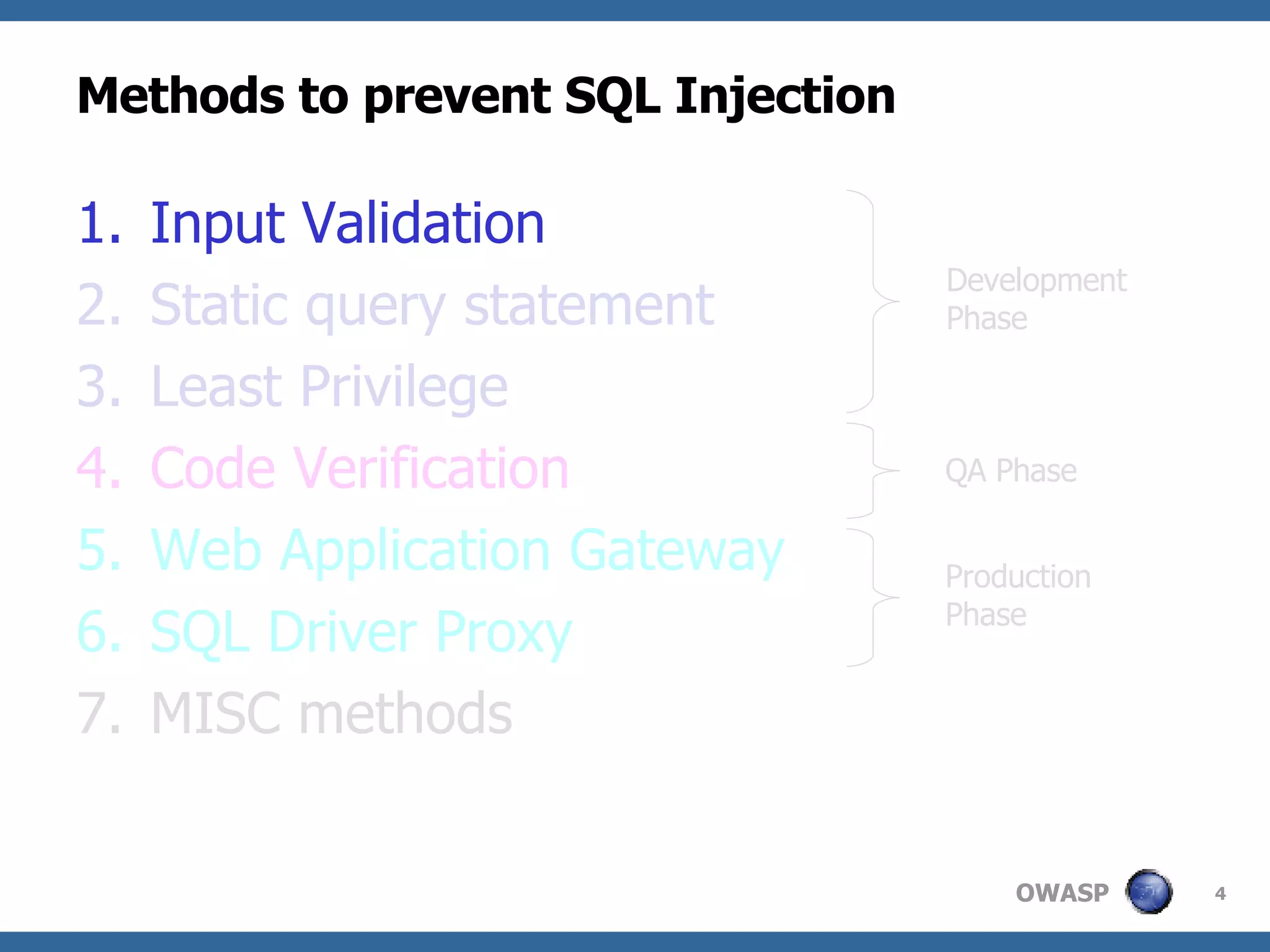 Methods to prevent SQL Injection

1. Input Validation
2. Static query statement
3. Least Privilege
4. Code Verification
5. Web Application Gateway
6. SQL Driver Proxy
7. MISC methods

Development Phase

QA Phase

Production Phase

OWASP

4